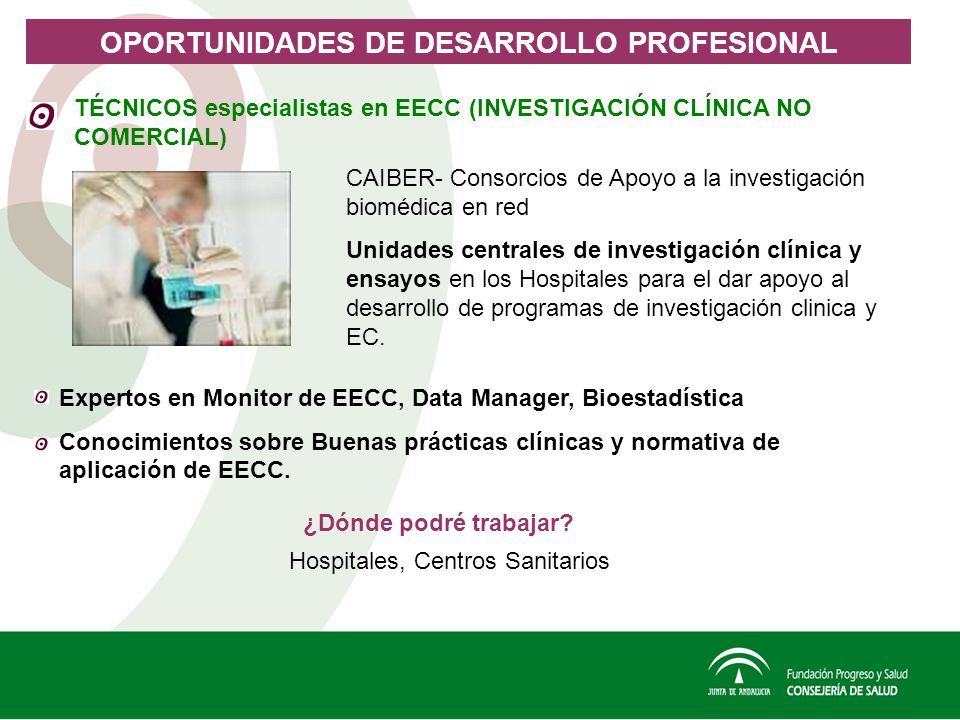 OPORTUNIDADES DE DESARROLLO PROFESIONAL

TÉCNICOS especialistas en EECC (INVESTIGACIÓN CLÍNICA NO COMERCIAL)

CAIBER- Consorcios de Apoyo a la investigación biomédica en red

Unidades centrales de investigación clínica y ensayos en los Hospitales para el dar apoyo al desarrollo de programas de investigación clinica y EC.

Expertos en Monitor de EECC, Data Manager, Bioestadística

Conocimientos sobre Buenas prácticas clínicas y normativa de aplicación de EECC.

¿Dónde podré trabajar?

Hospitales, Centros Sanitarios

JUNTA DE ANDALUCIA

Fundación Progreso y Salud
CONSEJERÍA DE SALUD